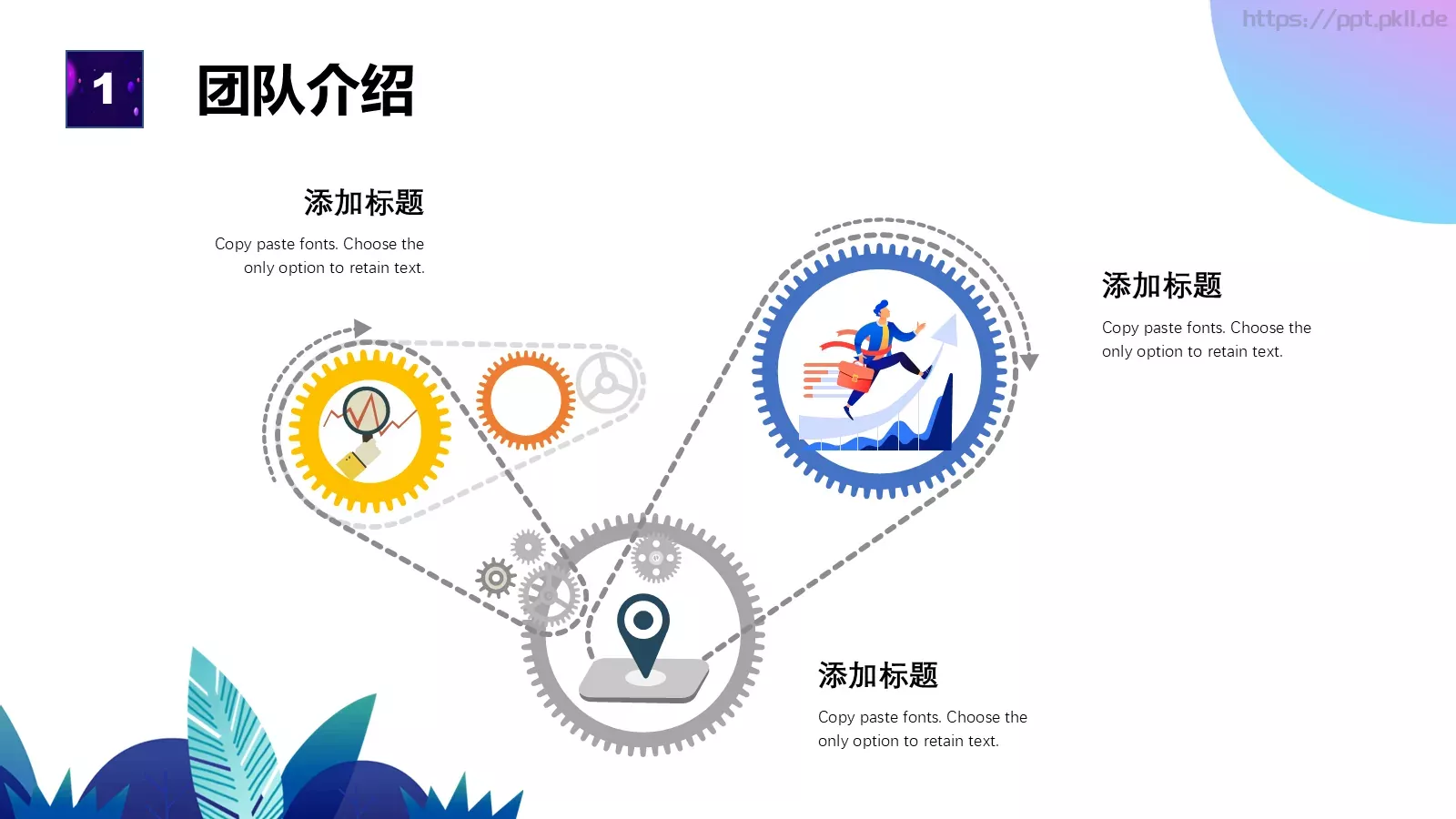 https://ppt.pkll.de

1

团队介绍

添加标题

Copy paste fonts. Choose the only option to retain text.

添加标题

Copy paste fonts. Choose the only option to retain text.

添加标题

Copy paste fonts. Choose the only option to retain text.